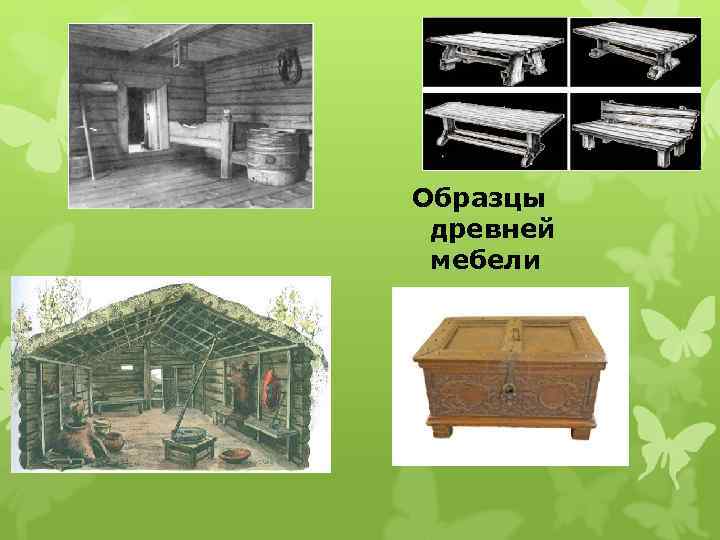 Образцы
древней
мебели